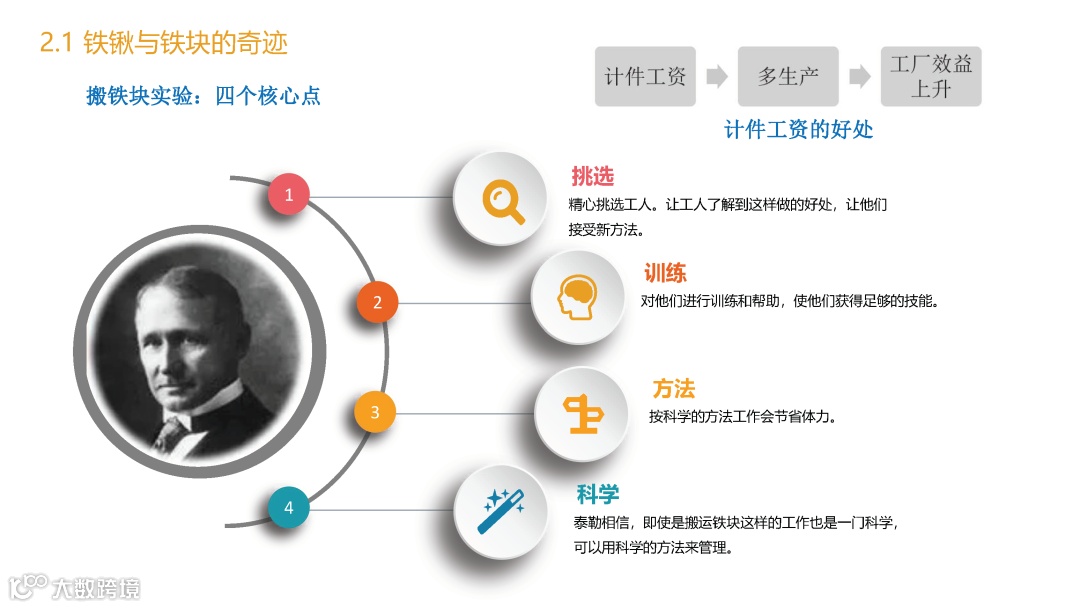 2.1 铁锹与铁块的奇迹

搬铁块实验：四个核心点

计件工资

多生产

工厂效益上升

计件工资的好处

1

挑选

精心挑选工人。让工人了解到这样做的好处，让他们接受新方法。

2

训练

对他们进行训练和帮助，使他们获得足够的技能。

3

方法

按科学的方法工作会节省体力。

4

科学

泰勒相信，即使是搬运铁块这样的工作也是一门科学，可以用科学的方法来管理。

大数跨境